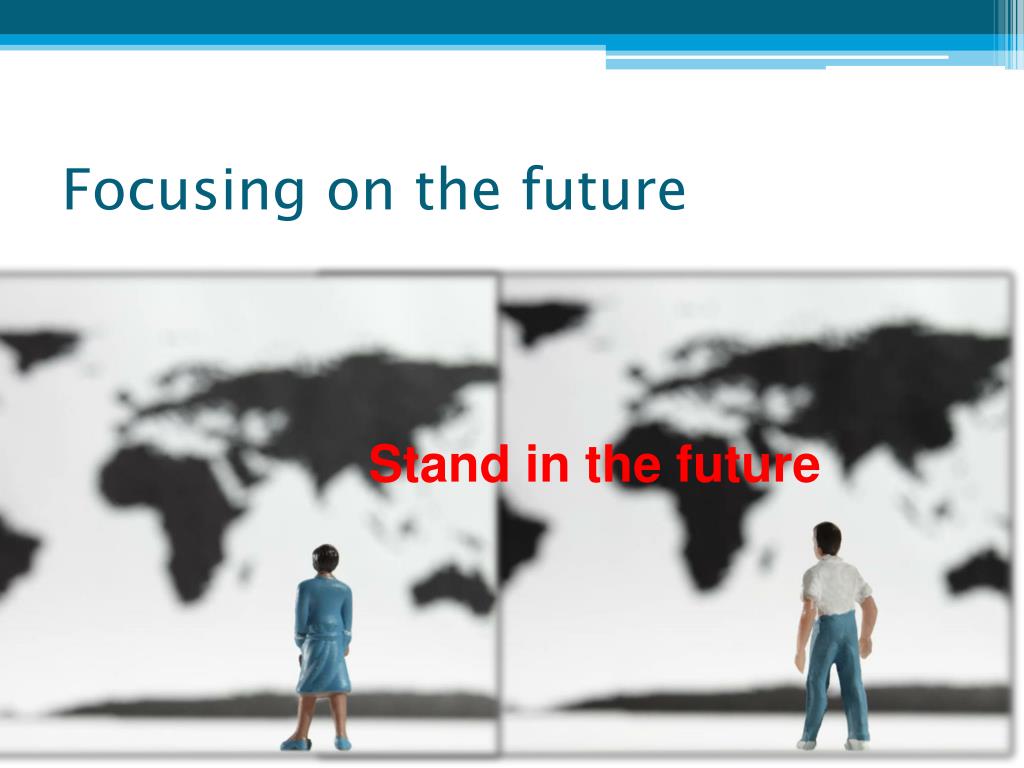 Focusing on the future

Stand in the future